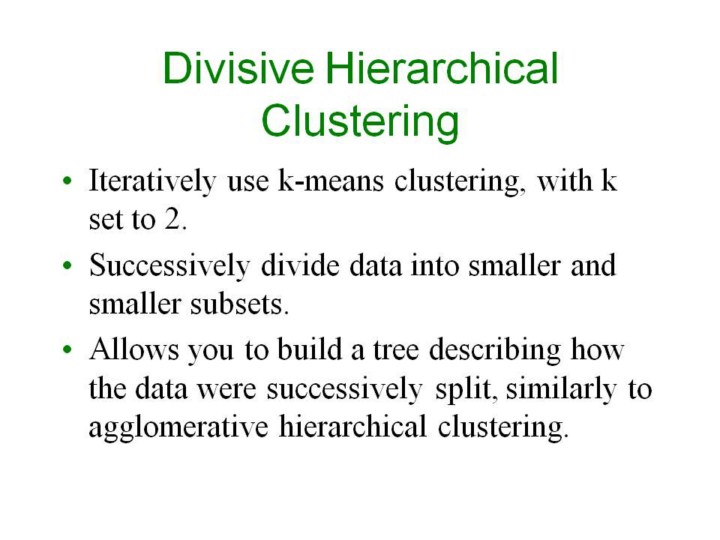 Divisive Hierarchical Clustering

• Iteratively use k-means clustering, with k set to 2.

• Successively divide data into smaller and smaller subsets.

• Allows you to build a tree describing how the data were successively split, similarly to agglomerative hierarchical clustering.